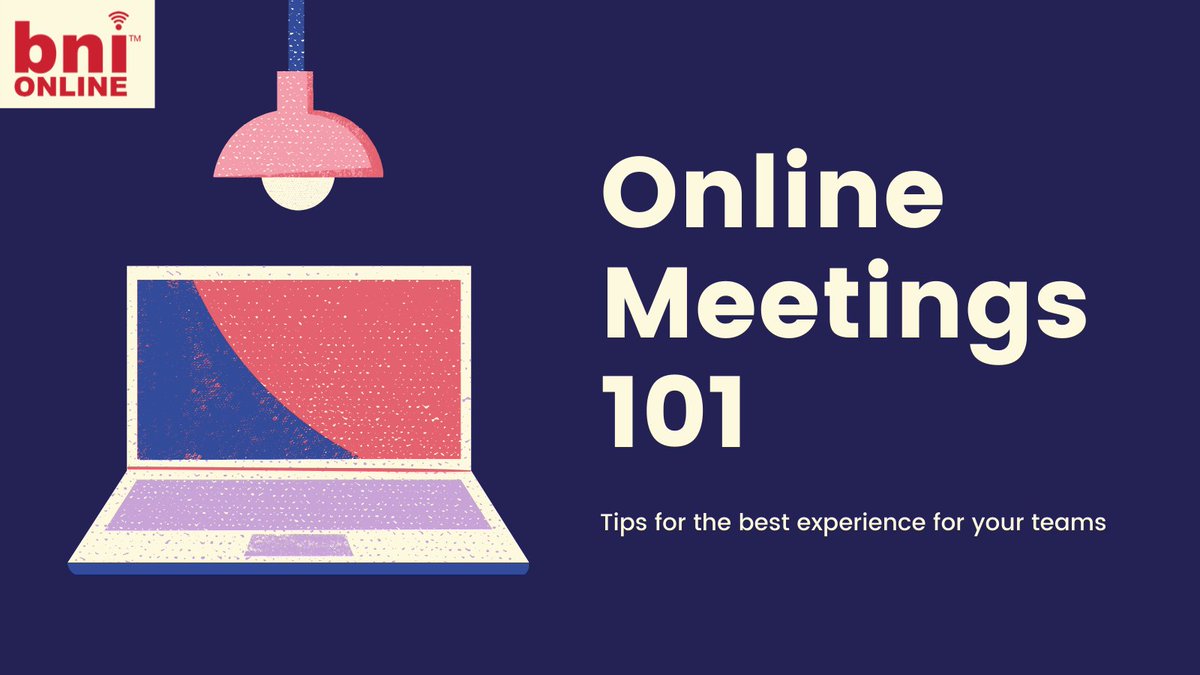 bni™
ONLINE

Online Meetings 101

Tips for the best experience for your teams